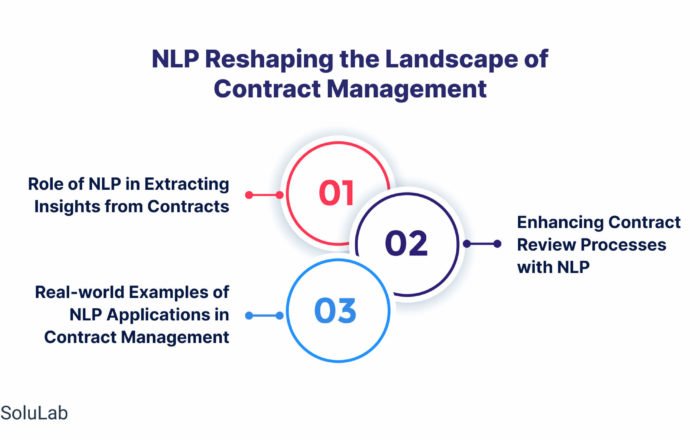 NLP Reshaping the Landscape of Contract Management

Role of NLP in Extracting Insights from Contracts

01

02

Enhancing Contract Review Processes with NLP

Real-world Examples of NLP Applications in Contract Management

03

SoluLab